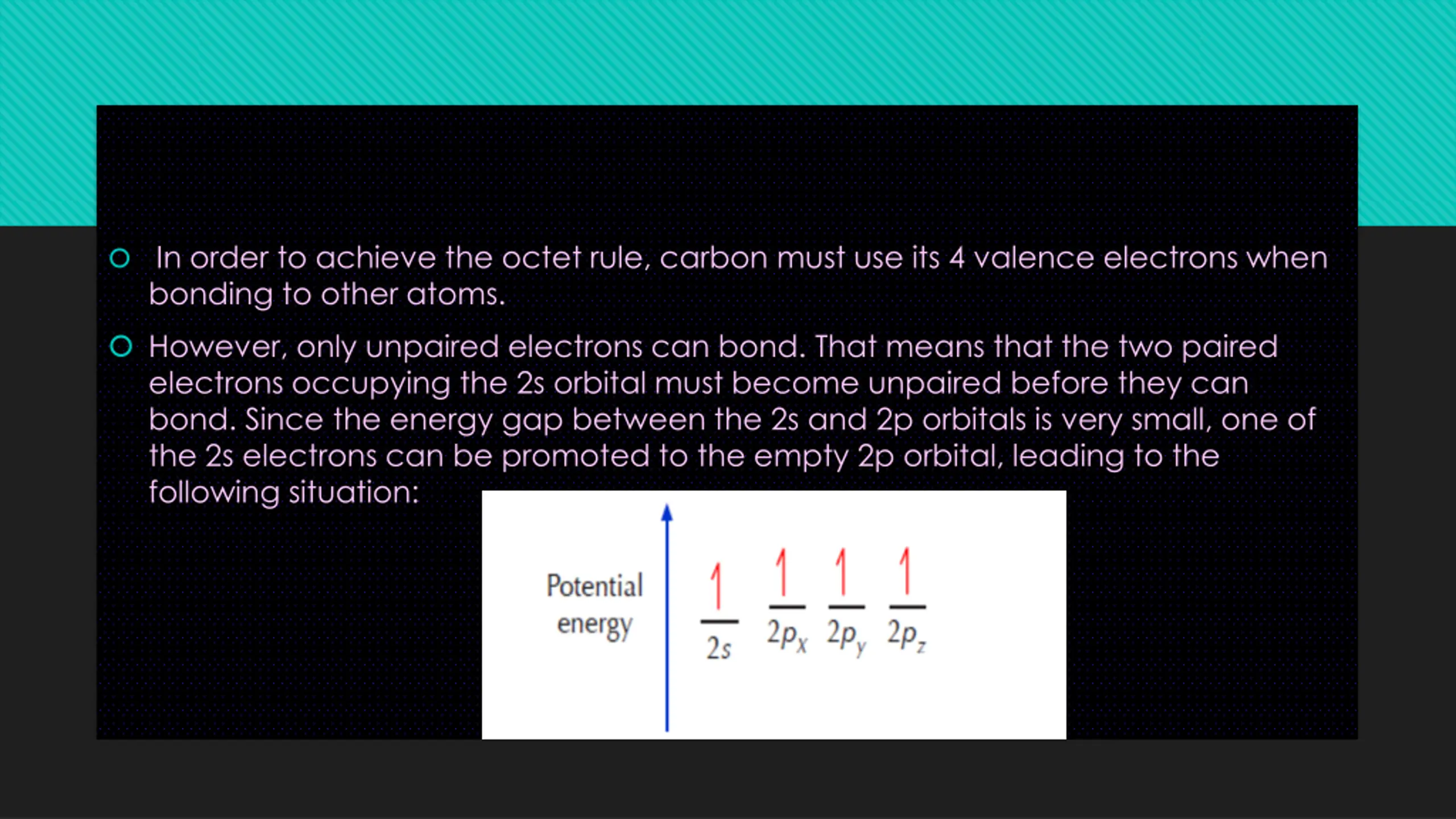 In order to achieve the octet rule, carbon must use its 4 valence electrons when bonding to other atoms.

However, only unpaired electrons can bond. That means that the two paired electrons occupying the 2s orbital must become unpaired before they can bond. Since the energy gap between the 2s and 2p orbitals is very small, one of the 2s electrons can be promoted to the empty 2p orbital, leading to the following situation:

Potential energy

$2s$ $2p_x$ $2p_y$ $2p_z$